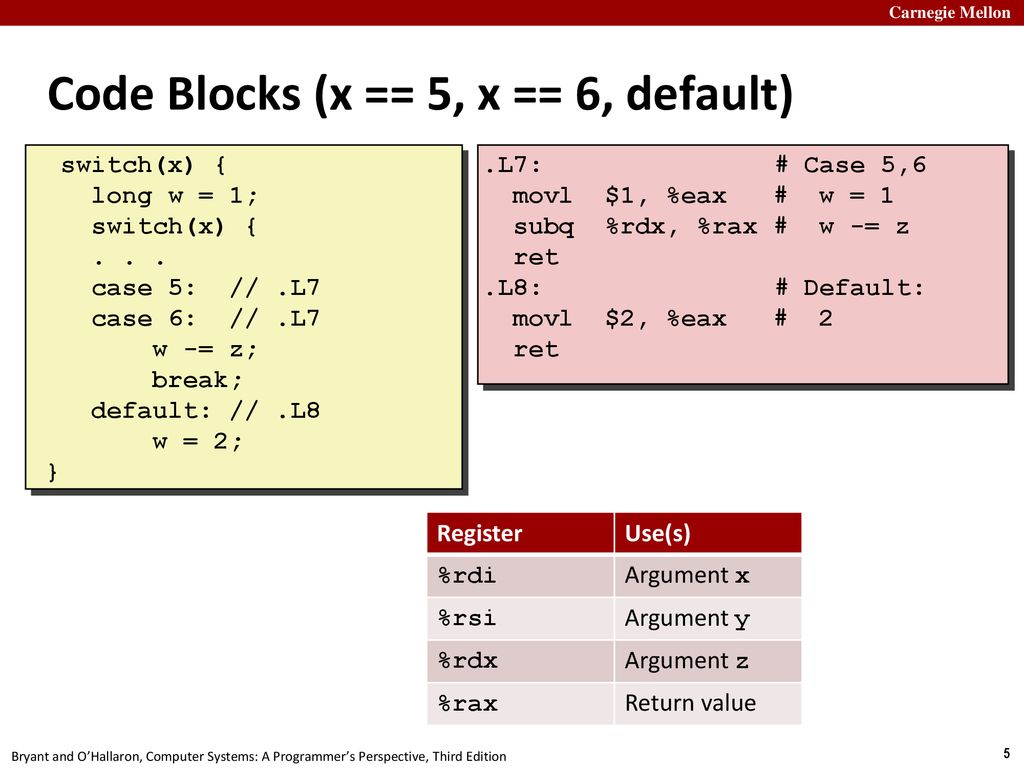 Carnegie Mellon

Code Blocks (x == 5, x == 6, default)

switch(x) {
  long w = 1;
  switch(x) {
  . . .
  case 5:  // .L7
  case 6:  // .L7
      w -= z;
      break;
  default: // .L8
      w = 2;
}

.L7:                  # Case 5,6
  movl  $1, %eax    #  w = 1
  subq  %rdx, %rax  #  w -= z
  ret
.L8:                  # Default:
  movl  $2, %eax    #  2
  ret

| Register | Use(s) |
|---|---|
| %rdi | Argument x |
| %rsi | Argument y |
| %rdx | Argument z |
| %rax | Return value |

Bryant and O'Hallaron, Computer Systems: A Programmer's Perspective, Third Edition

5